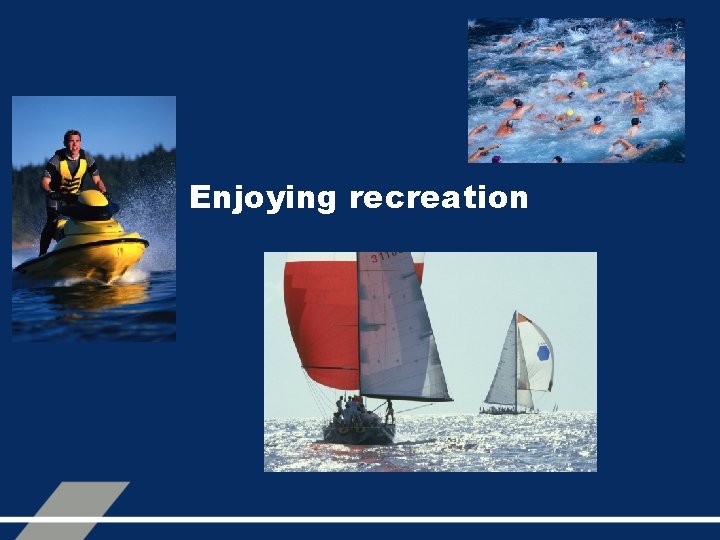 Enjoying recreation